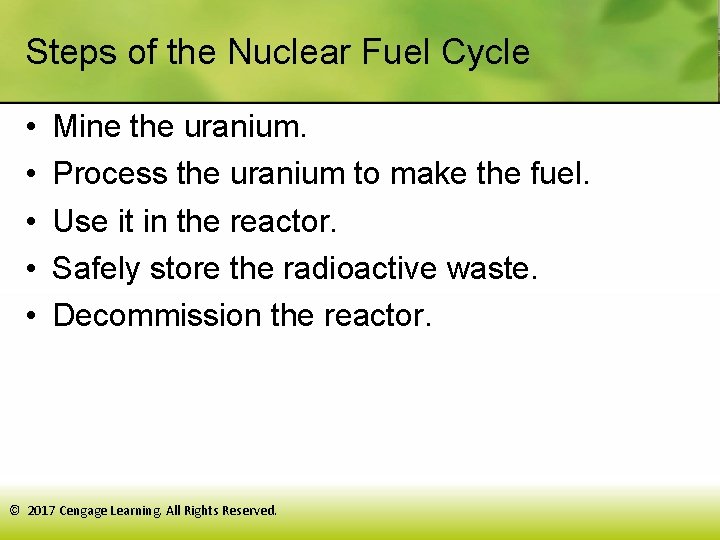 Steps of the Nuclear Fuel Cycle

• Mine the uranium.
• Process the uranium to make the fuel.
• Use it in the reactor.
• Safely store the radioactive waste.
• Decommission the reactor.

© 2017 Cengage Learning. All Rights Reserved.